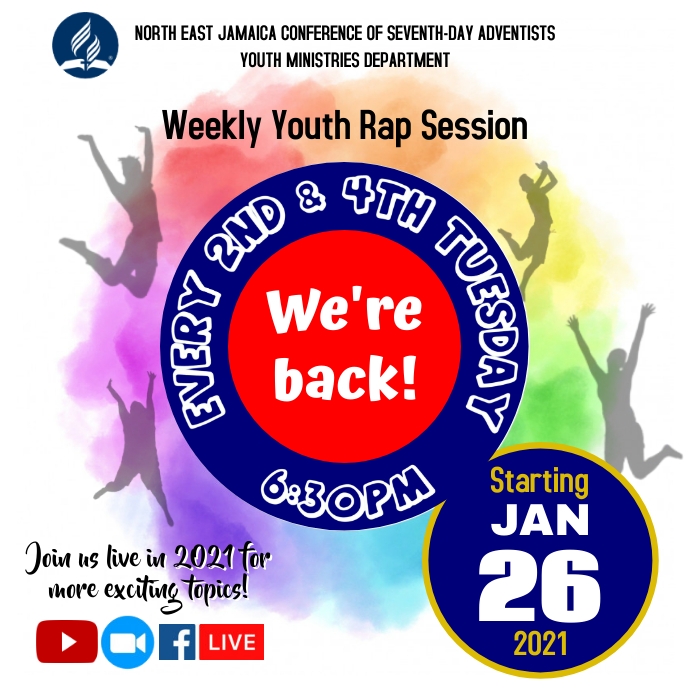 NORTH EAST JAMAICA CONFERENCE OF SEVENTH-DAY ADVENTISTS
YOUTH MINISTRIES DEPARTMENT

Weekly Youth Rap Session

EVERY 2ND & 4TH TUESDAY

We're back!

6:30PM

Starting
JAN
26
2021

Join us live in 2021 for more exciting topics!

LIVE